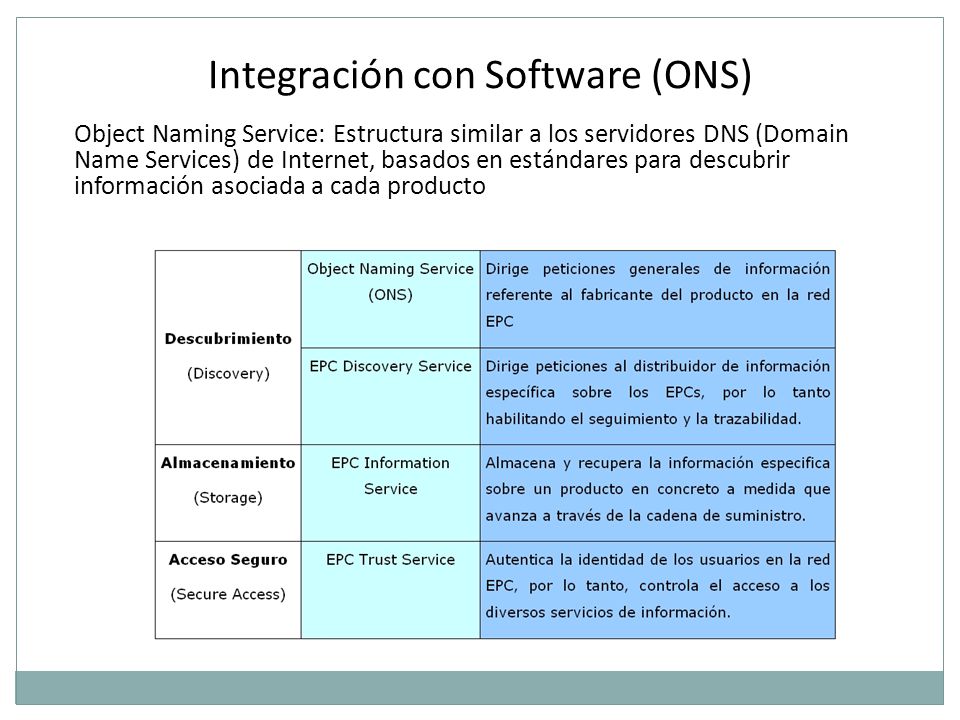 Integración con Software (ONS)

Object Naming Service: Estructura similar a los servidores DNS (Domain Name Services) de Internet, basados en estándares para descubrir información asociada a cada producto

| | | |
|---|---|---|
| **Descubrimiento** (Discovery) | Object Naming Service (ONS) | Dirige peticiones generales de información referente al fabricante del producto en la red EPC |
| | EPC Discovery Service | Dirige peticiones al distribuidor de información específica sobre los EPCs, por lo tanto habilitando el seguimiento y la trazabilidad. |
| **Almacenamiento** (Storage) | EPC Information Service | Almacena y recupera la información especifica sobre un producto en concreto a medida que avanza a través de la cadena de suministro. |
| **Acceso Seguro** (Secure Access) | EPC Trust Service | Autentica la identidad de los usuarios en la red EPC, por lo tanto, controla el acceso a los diversos servicios de información. |